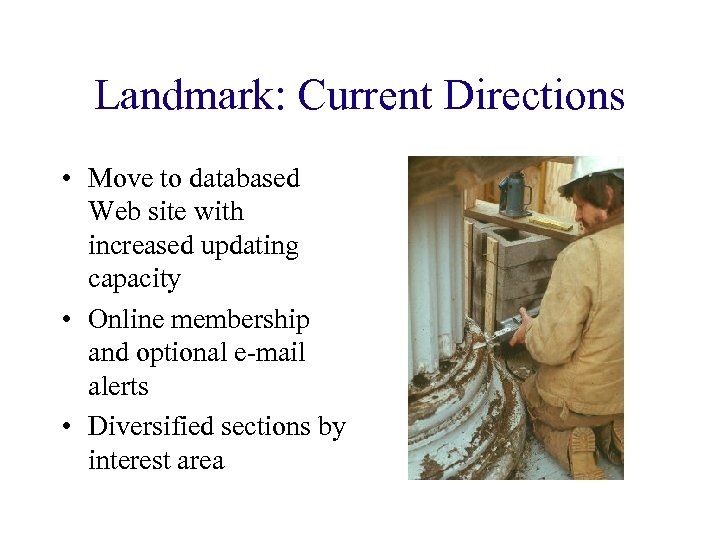 Landmark: Current Directions

• Move to databased Web site with increased updating capacity
• Online membership and optional e-mail alerts
• Diversified sections by interest area